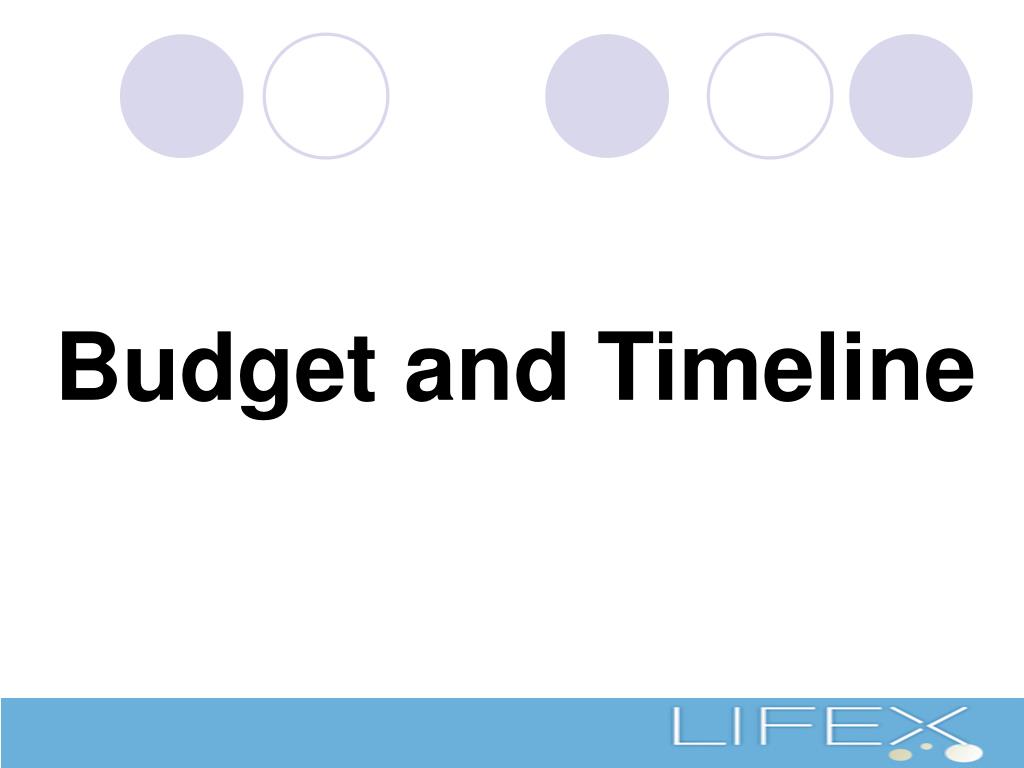 Budget and Timeline

LIFEX